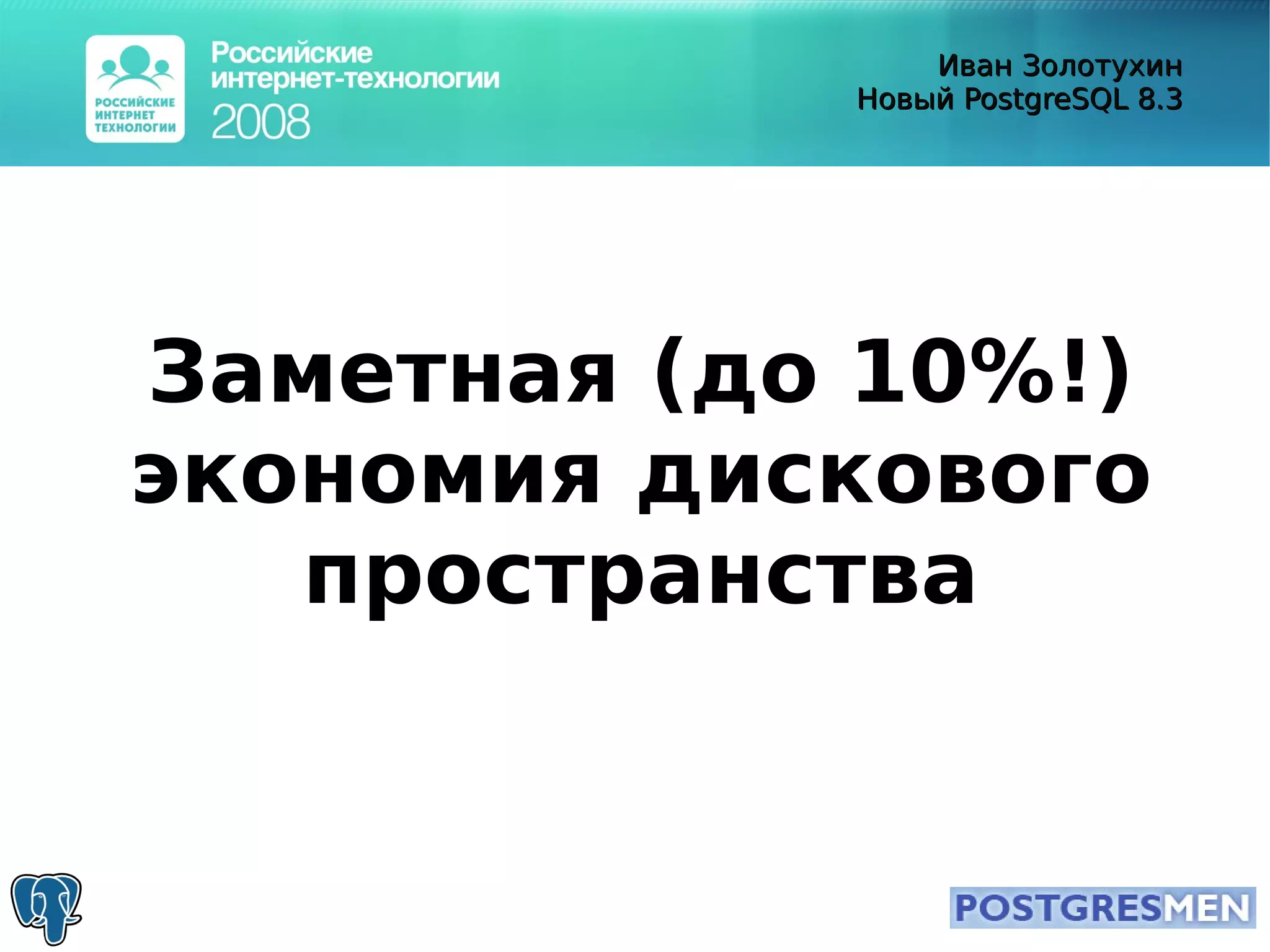 РОССИЙСКИЕ ИНТЕРНЕТ ТЕХНОЛОГИИ

Российские интернет-технологии 2008

Иван Золотухин
Новый PostgreSQL 8.3

Заметная (до 10%!) экономия дискового пространства

POSTGRESMEN